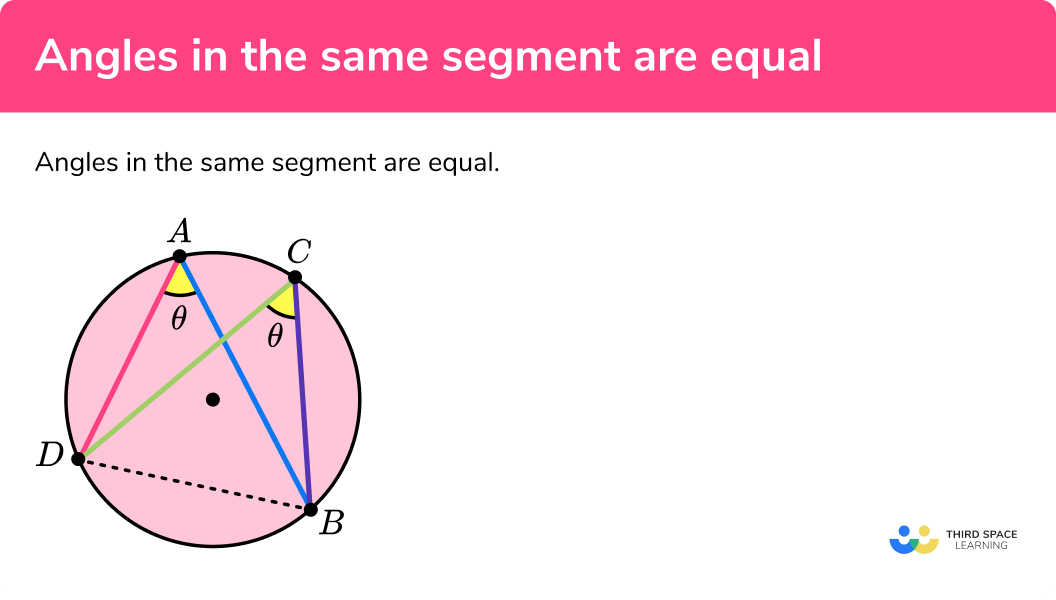 Angles in the same segment are equal

Angles in the same segment are equal.

$A$
$C$
$\theta$
$\theta$
$D$
$B$

THIRD SPACE LEARNING